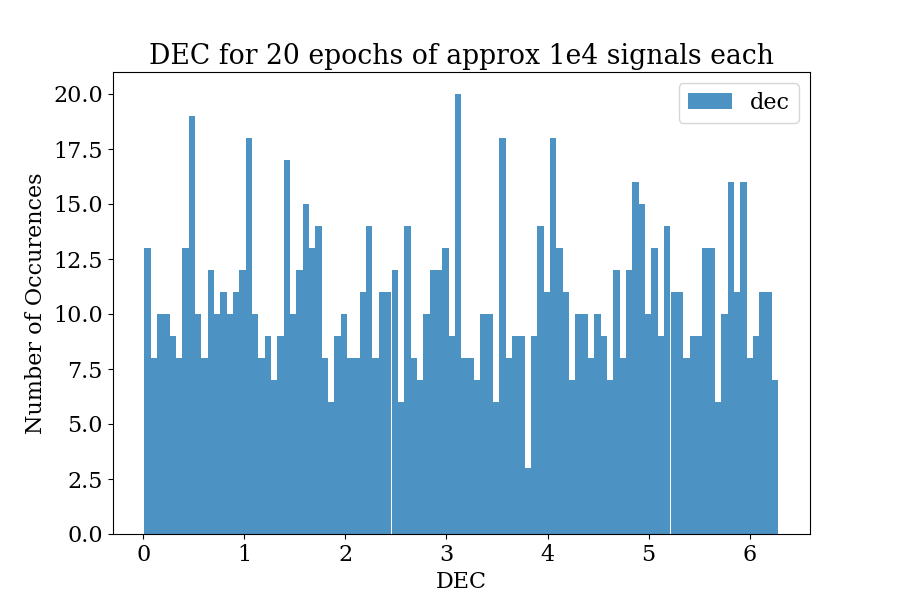 DEC for 20 epochs of approx 1e4 signals each

dec

Number of Occurences

20.0
17.5
15.0
12.5
10.0
7.5
5.0
2.5
0.0

0
1
2
3
4
5
6

DEC